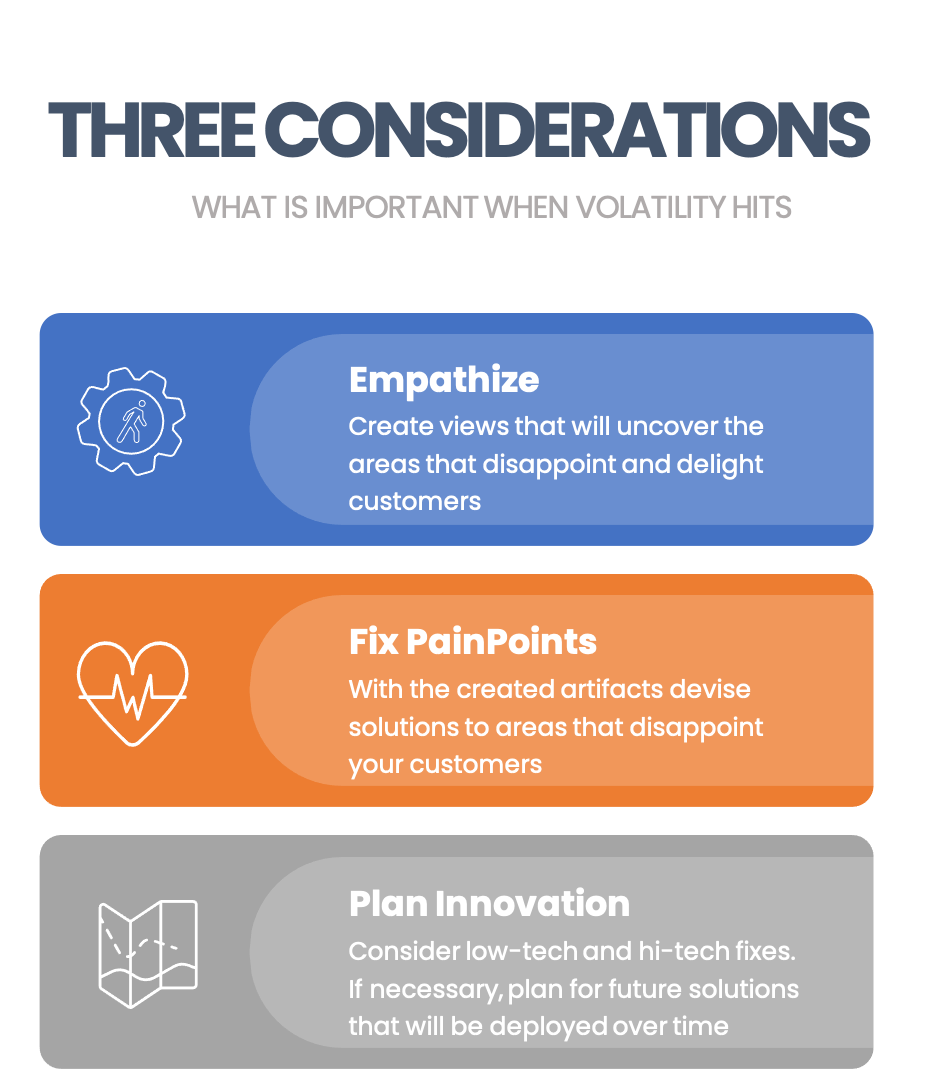 THREE CONSIDERATIONS

WHAT IS IMPORTANT WHEN VOLATILITY HITS

Empathize

Create views that will uncover the areas that disappoint and delight customers

Fix PainPoints

With the created artifacts devise solutions to areas that disappoint your customers

Plan Innovation

Consider low-tech and hi-tech fixes. If necessary, plan for future solutions that will be deployed over time